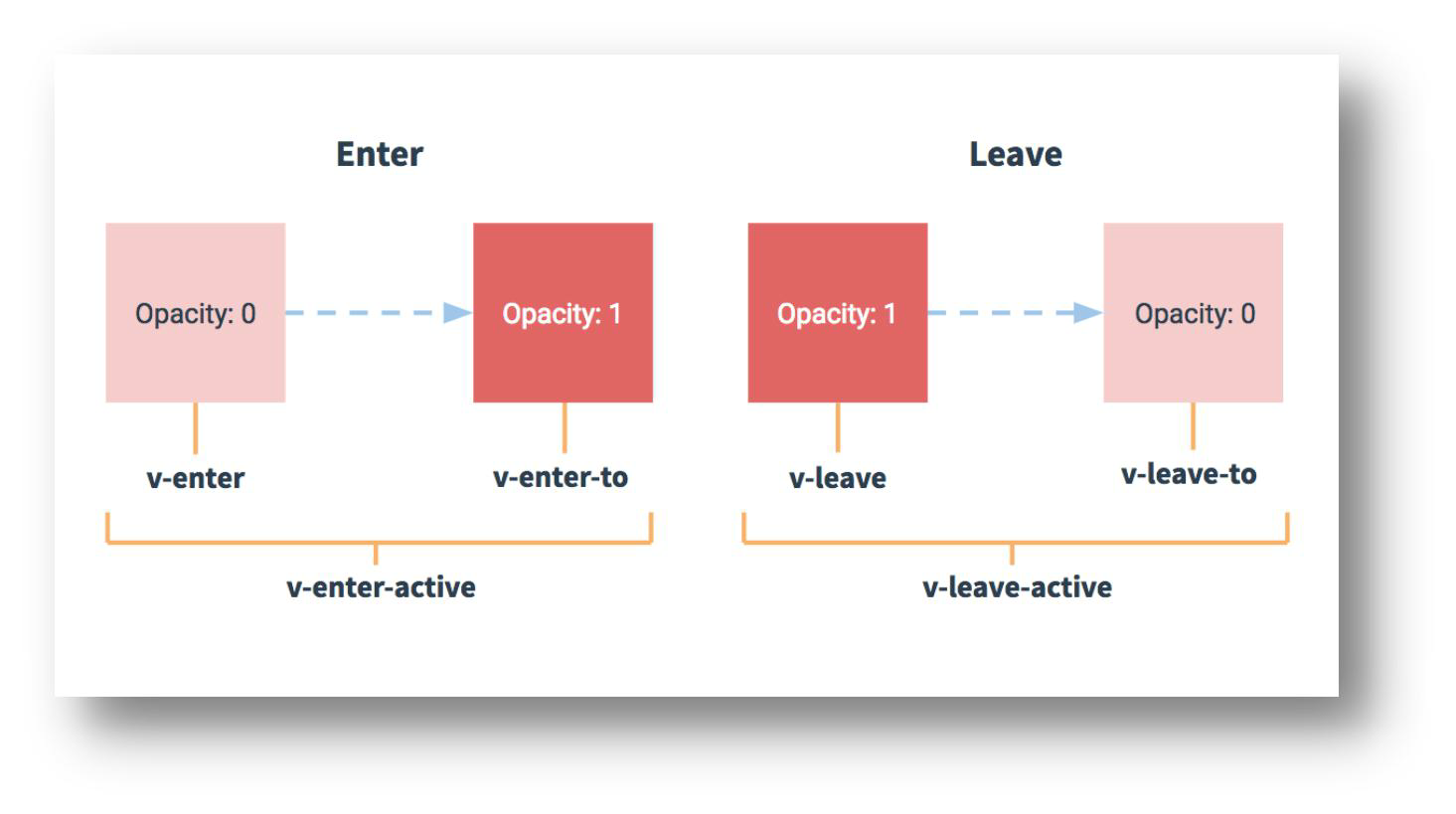 Enter

Opacity: 0

Opacity: 1

v-enter

v-enter-to

v-enter-active

Leave

Opacity: 1

Opacity: 0

v-leave

v-leave-to

v-leave-active